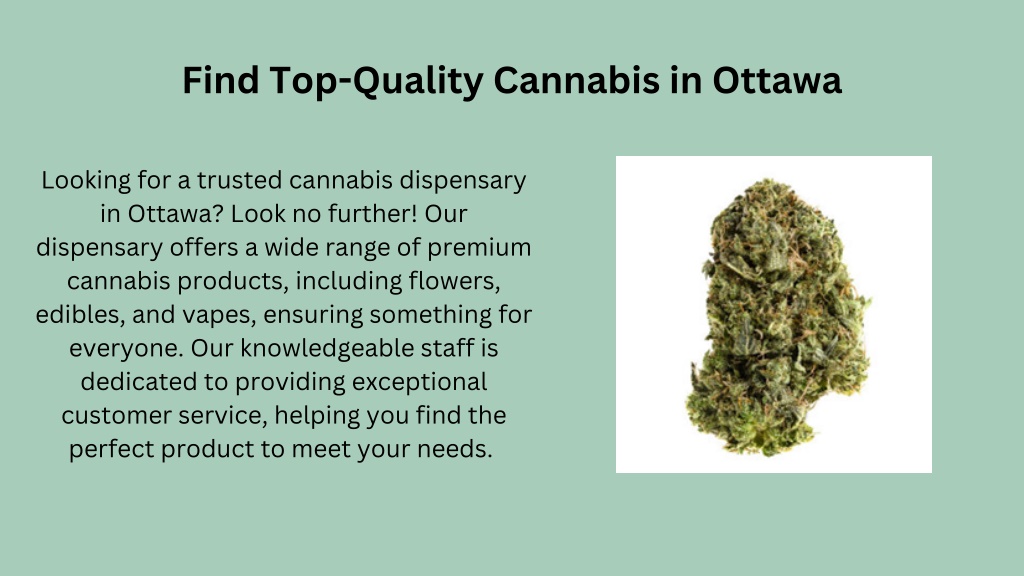 Find Top-Quality Cannabis in Ottawa

Looking for a trusted cannabis dispensary in Ottawa? Look no further! Our dispensary offers a wide range of premium cannabis products, including flowers, edibles, and vapes, ensuring something for everyone. Our knowledgeable staff is dedicated to providing exceptional customer service, helping you find the perfect product to meet your needs.